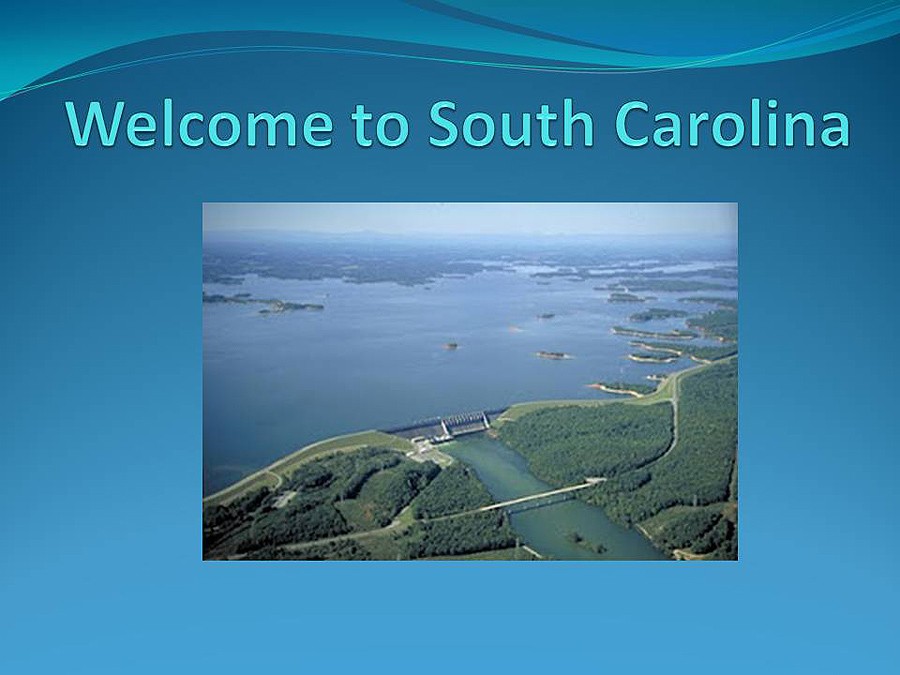 Welcome to South Carolina